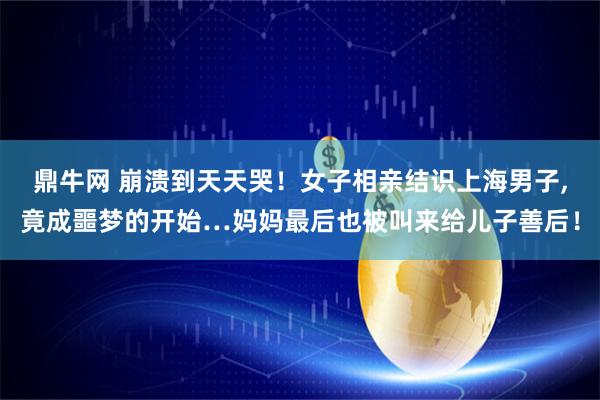 鼎牛网 崩溃到天天哭！女子相亲结识上海男子，竟成噩梦的开始…妈妈最后也被叫来给儿子善后！

$